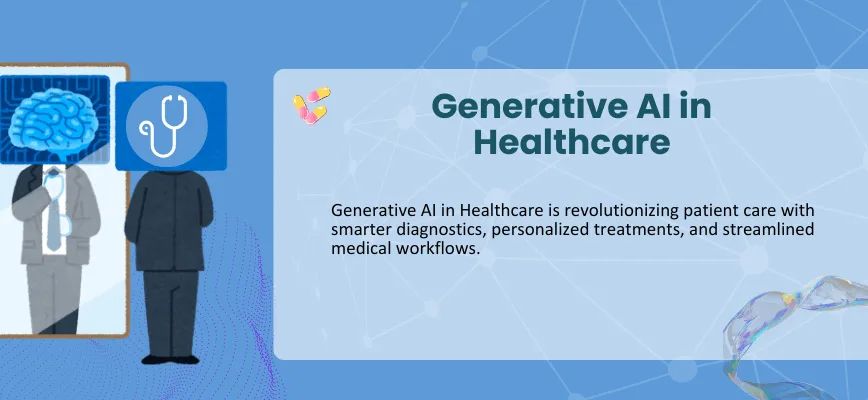 Generative AI in Healthcare

Generative AI in Healthcare is revolutionizing patient care with smarter diagnostics, personalized treatments, and streamlined medical workflows.